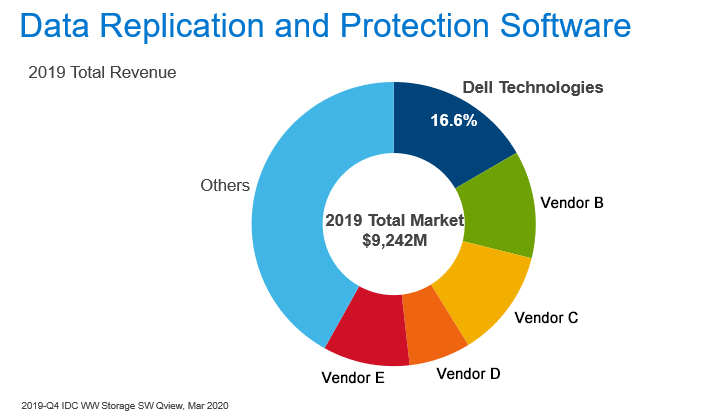 Data Replication and Protection Software

2019 Total Revenue

Dell Technologies

16.6%

Others

2019 Total Market
$9,242M

Vendor B

Vendor C

Vendor D

Vendor E

2019-Q4 IDC WW Storage SW Qview, Mar 2020